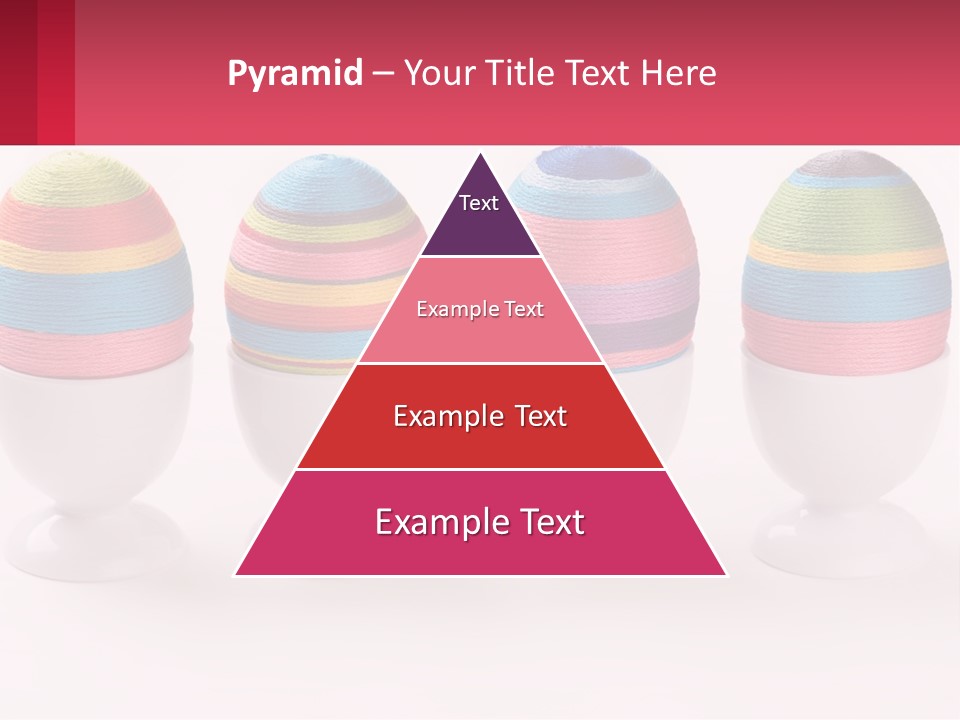 Pyramid – Your Title Text Here

Text

Example Text

Example Text

Example Text